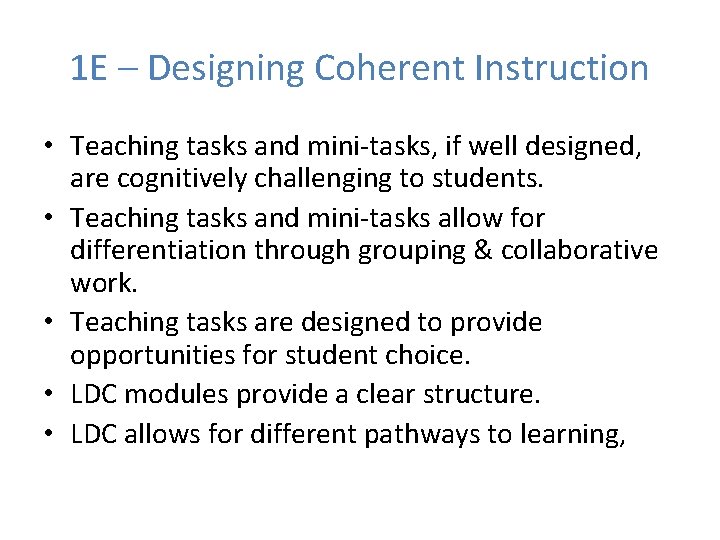 1E – Designing Coherent Instruction

• Teaching tasks and mini-tasks, if well designed, are cognitively challenging to students.
• Teaching tasks and mini-tasks allow for differentiation through grouping & collaborative work.
• Teaching tasks are designed to provide opportunities for student choice.
• LDC modules provide a clear structure.
• LDC allows for different pathways to learning,